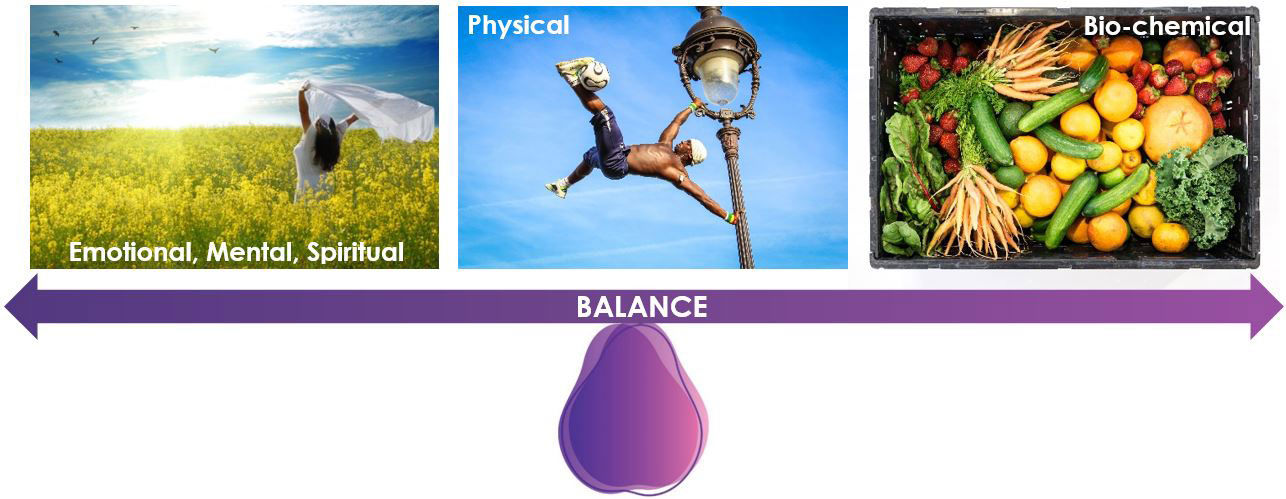 Emotional, Mental, Spiritual

Physical

Bio-chemical

BALANCE